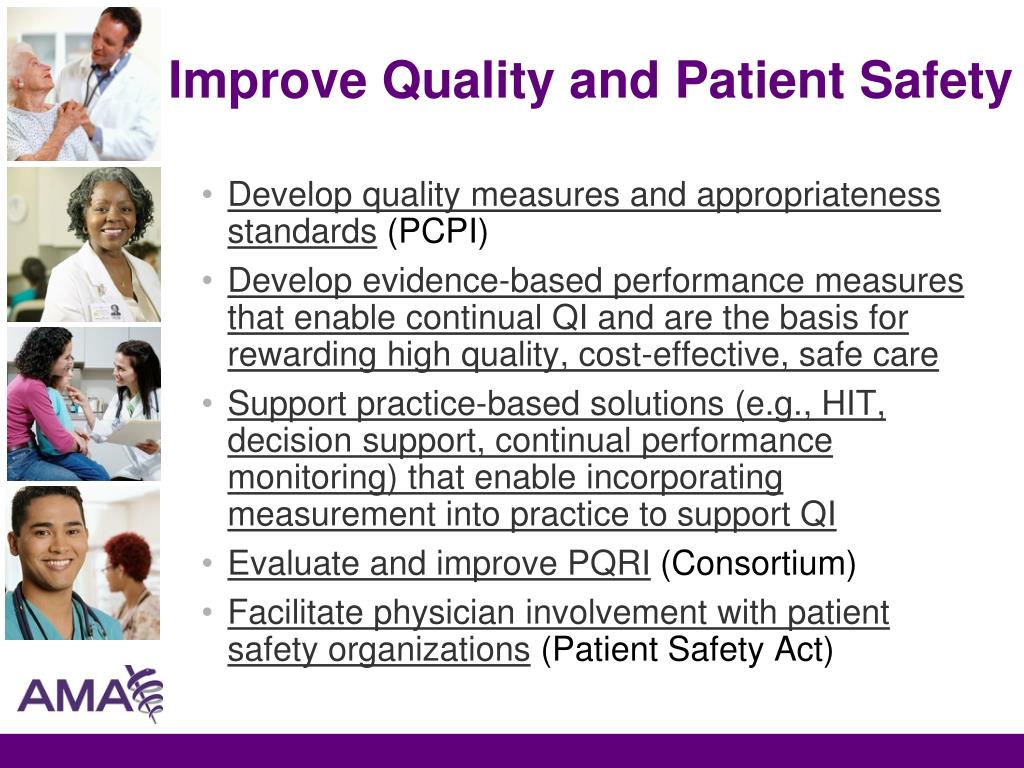 Improve Quality and Patient Safety

• Develop quality measures and appropriateness standards (PCPI)
• Develop evidence-based performance measures that enable continual QI and are the basis for rewarding high quality, cost-effective, safe care
• Support practice-based solutions (e.g., HIT, decision support, continual performance monitoring) that enable incorporating measurement into practice to support QI
• Evaluate and improve PQRI (Consortium)
• Facilitate physician involvement with patient safety organizations (Patient Safety Act)

AMA